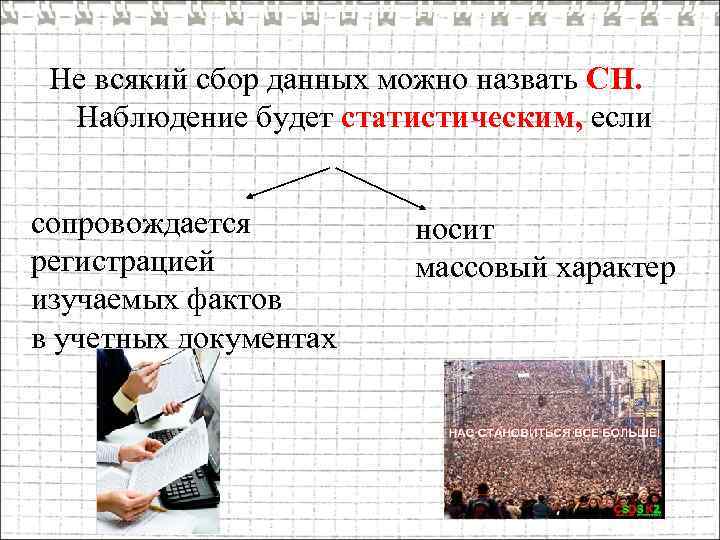 Не всякий сбор данных можно назвать СН.
Наблюдение будет статистическим, если

сопровождается регистрацией изучаемых фактов в учетных документах

носит массовый характер

НАС СТАНОВИТЬСЯ ВСЕ БОЛЬШЕ!

CSOS.KZ